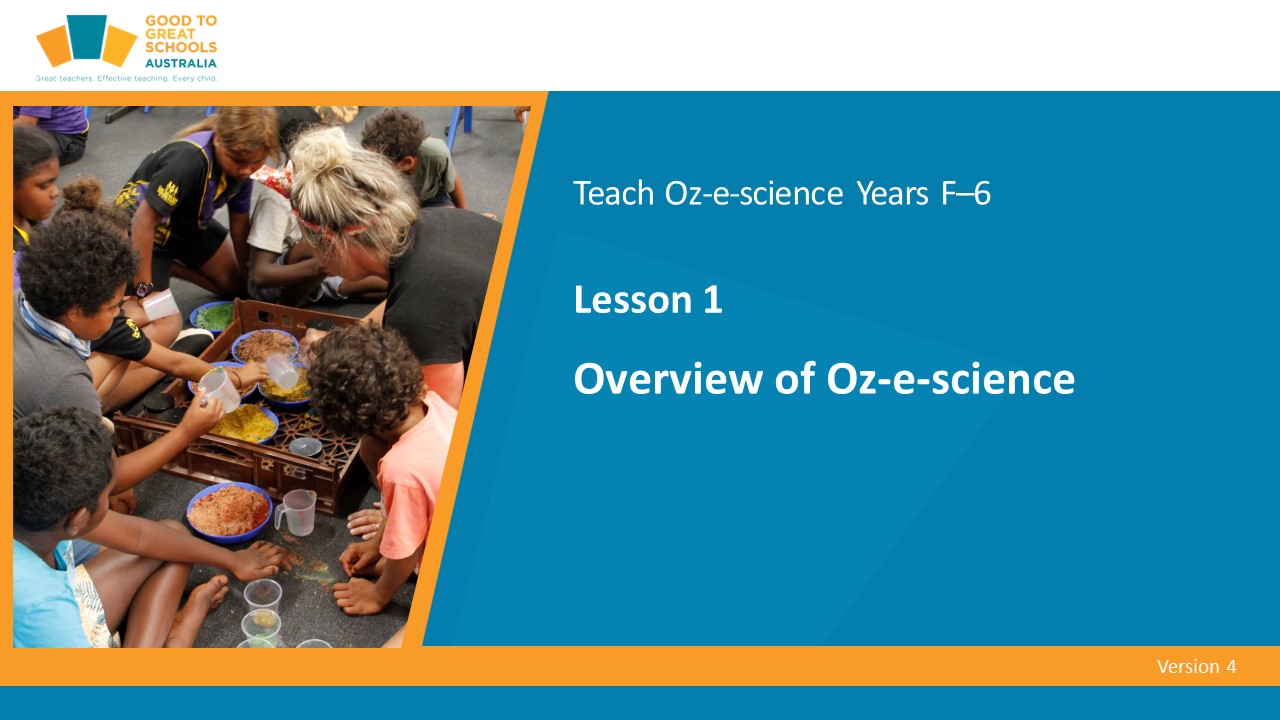 GOOD TO GREAT SCHOOLS AUSTRALIA

Great teachers. Effective teaching. Every child.

Teach Oz-e-science Years F–6

Lesson 1

Overview of Oz-e-science

Version 4